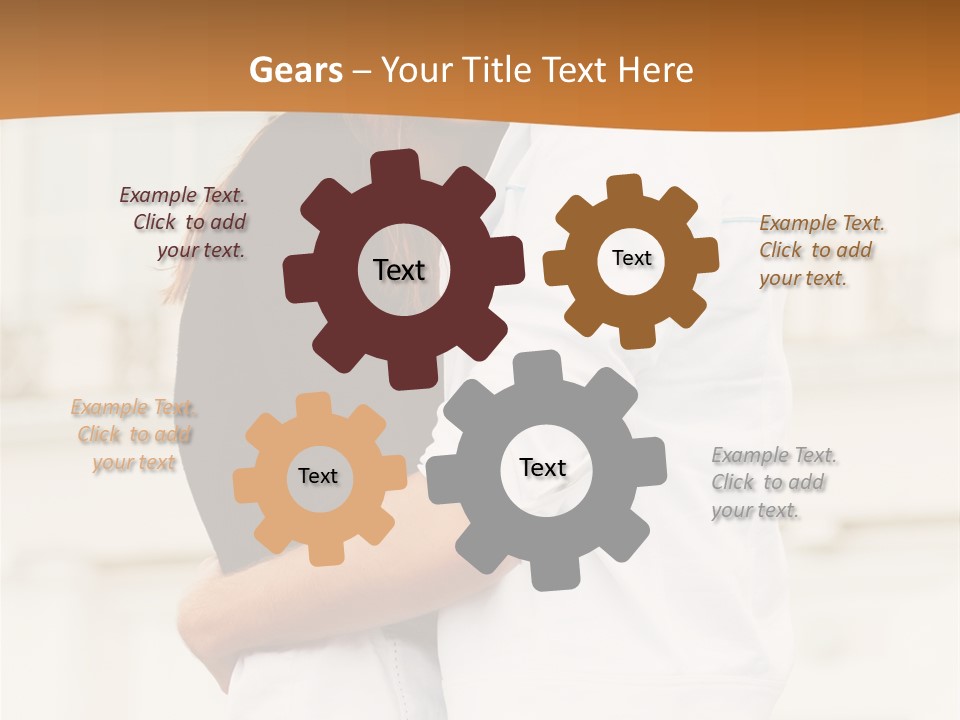 Gears – Your Title Text Here

Example Text. Click to add your text.

Text

Text

Example Text. Click to add your text.

Example Text. Click to add your text

Text

Text

Example Text. Click to add your text.